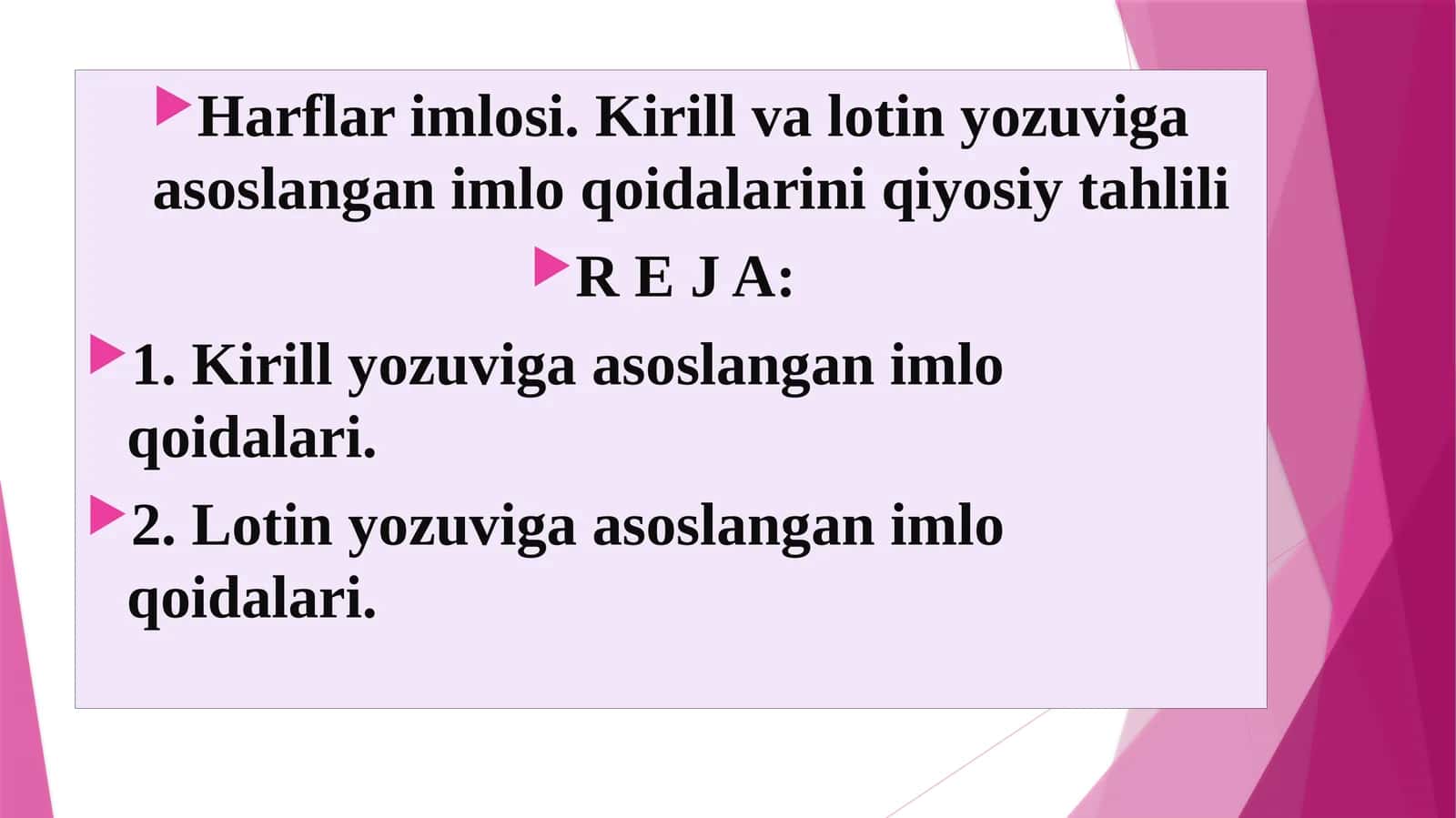 Harflar imlosi. Kirill va lotin yozuviga asoslangan imlo qoidalarini qiyosiy tahlili

R E J A:

1. Kirill yozuviga asoslangan imlo qoidalari.

2. Lotin yozuviga asoslangan imlo qoidalari.